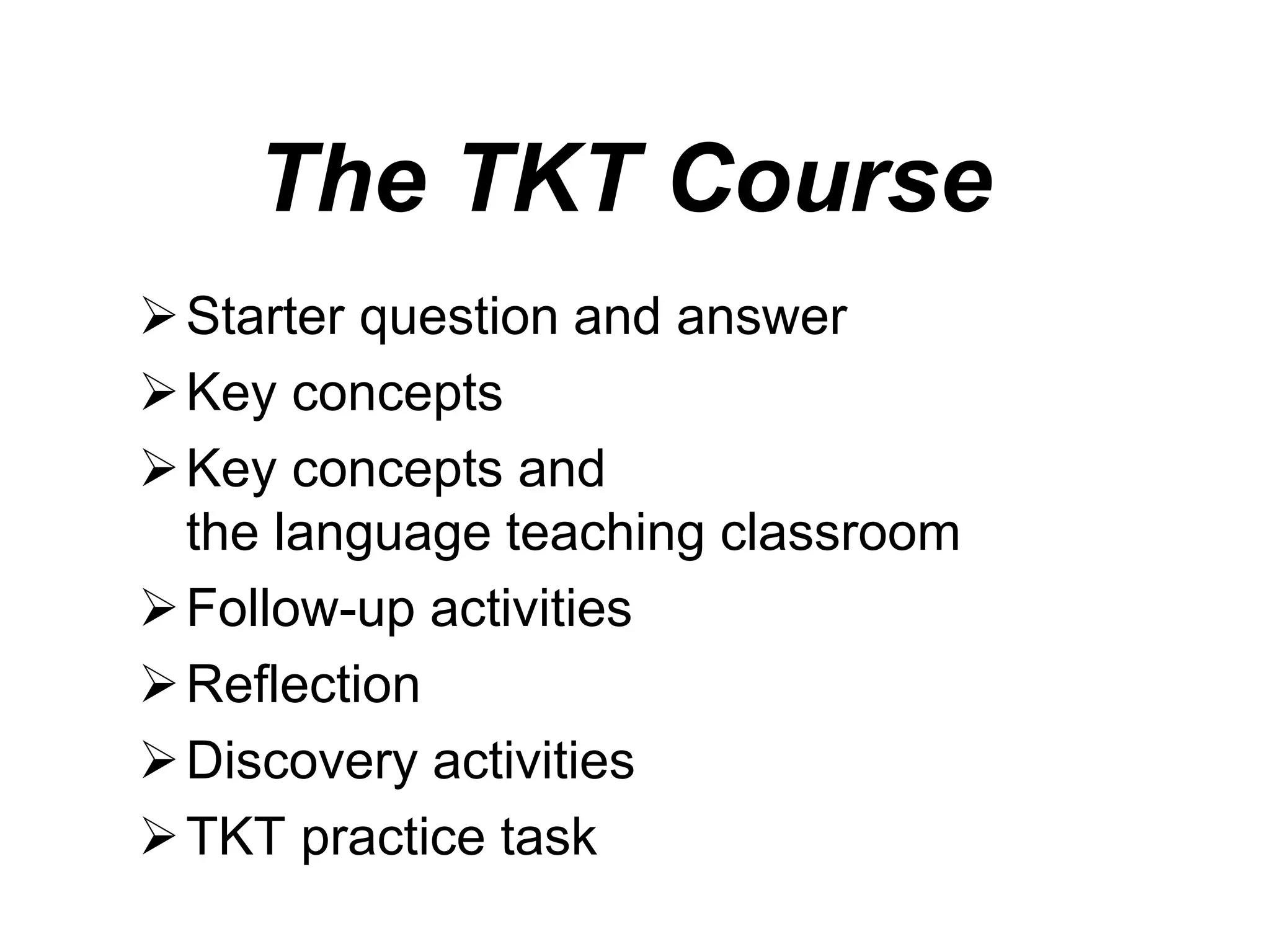 The TKT Course

➢ Starter question and answer
➢ Key concepts
➢ Key concepts and the language teaching classroom
➢ Follow-up activities
➢ Reflection
➢ Discovery activities
➢ TKT practice task